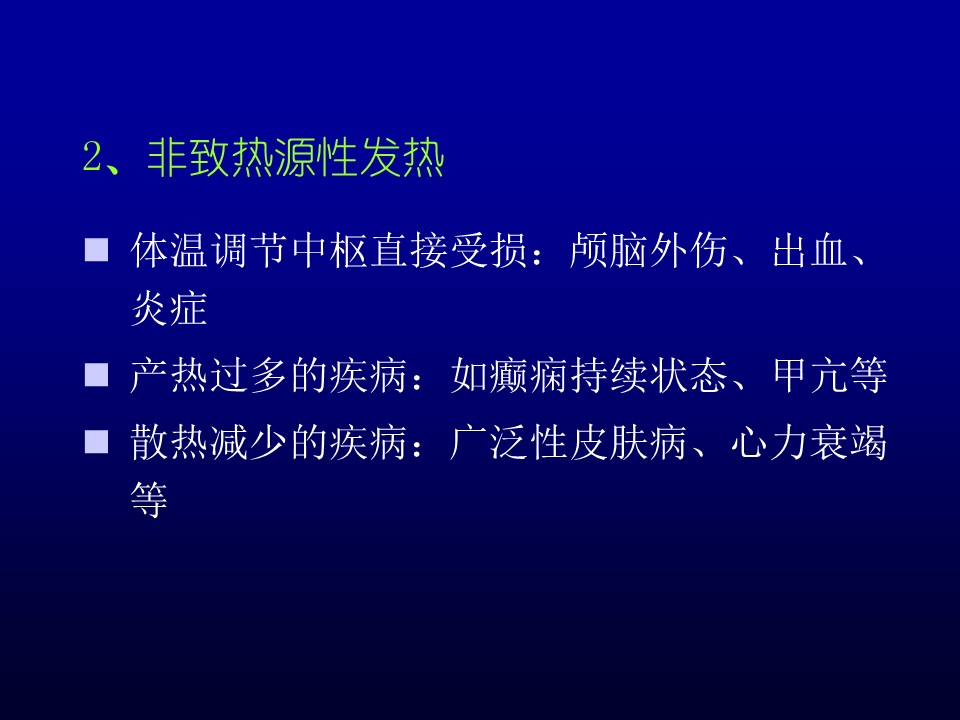 2、非致热源性发热

■ 体温调节中枢直接受损：颅脑外伤、出血、炎症

■ 产热过多的疾病：如癫痫持续状态、甲亢等

■ 散热减少的疾病：广泛性皮肤病、心力衰竭等